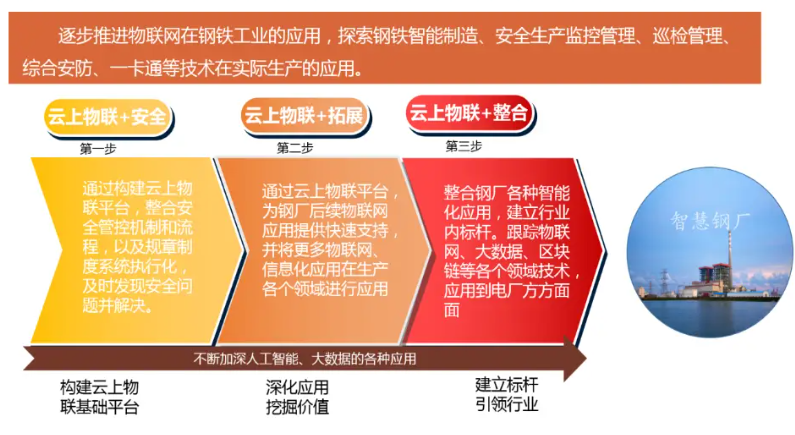 逐步推进物联网在钢铁工业的应用，探索钢铁智能制造、安全生产监控管理、巡检管理、综合安防、一卡通等技术在实际生产的应用。

云上物联+安全

第一步

通过构建云上物联平台，整合安全管控机制和流程，以及规章制度系统执行化，及时发现安全问题并解决。

云上物联+拓展

第二步

通过云上物联平台，为钢厂后续物联网应用提供快速支持，并将更多物联网、信息化应用在生产各个领域进行应用

云上物联+整合

第三步

整合钢厂各种智能化应用，建立行业内标杆。跟踪物联网、大数据、区块链等各个领域技术，应用到电厂方方面面

智慧钢厂

不断加深人工智能、大数据的各种应用

构建云上物联基础平台

深化应用挖掘价值

建立标杆引领行业